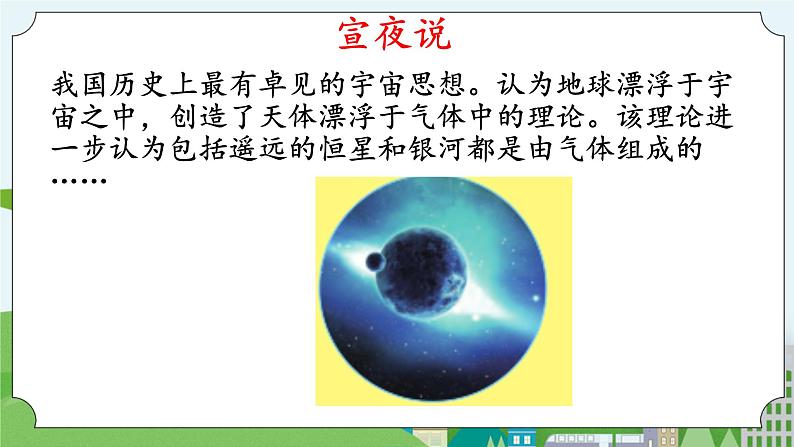 宣夜说

我国历史上最有卓见的宇宙思想。认为地球漂浮于宇宙之中，创造了天体漂浮于气体中的理论。该理论进一步认为包括遥远的恒星和银河都是由气体组成的……